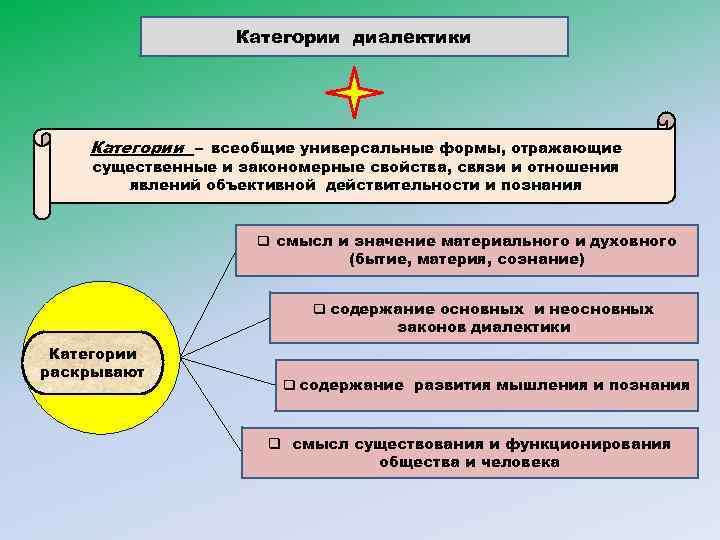 Категории диалектики

Категории – всеобщие универсальные формы, отражающие существенные и закономерные свойства, связи и отношения явлений объективной действительности и познания

Категории раскрывают

❑ смысл и значение материального и духовного (бытие, материя, сознание)

❑ содержание основных и неосновных законов диалектики

❑ содержание развития мышления и познания

❑ смысл существования и функционирования общества и человека